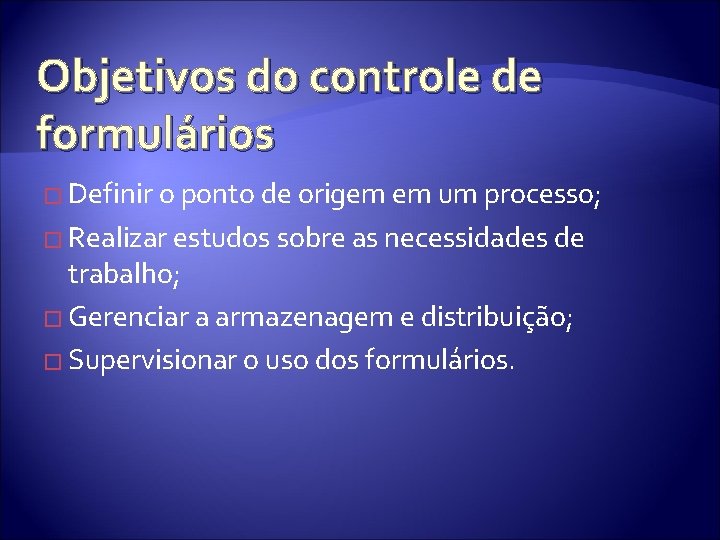 Objetivos do controle de formulários

□ Definir o ponto de origem em um processo;
□ Realizar estudos sobre as necessidades de trabalho;
□ Gerenciar a armazenagem e distribuição;
□ Supervisionar o uso dos formulários.